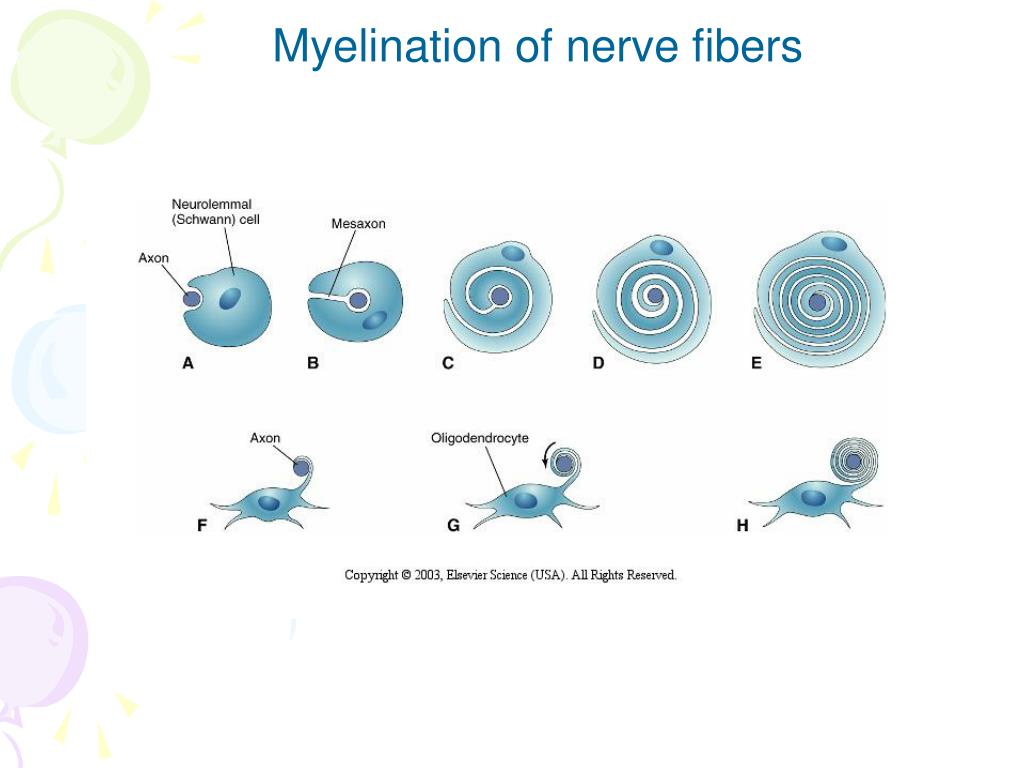 Myelination of nerve fibers

Neurolemmal (Schwann) cell

Axon

Mesaxon

A

B

C

D

E

Axon

Oligodendrocyte

F

G

H

Copyright © 2003, Elsevier Science (USA). All Rights Reserved.